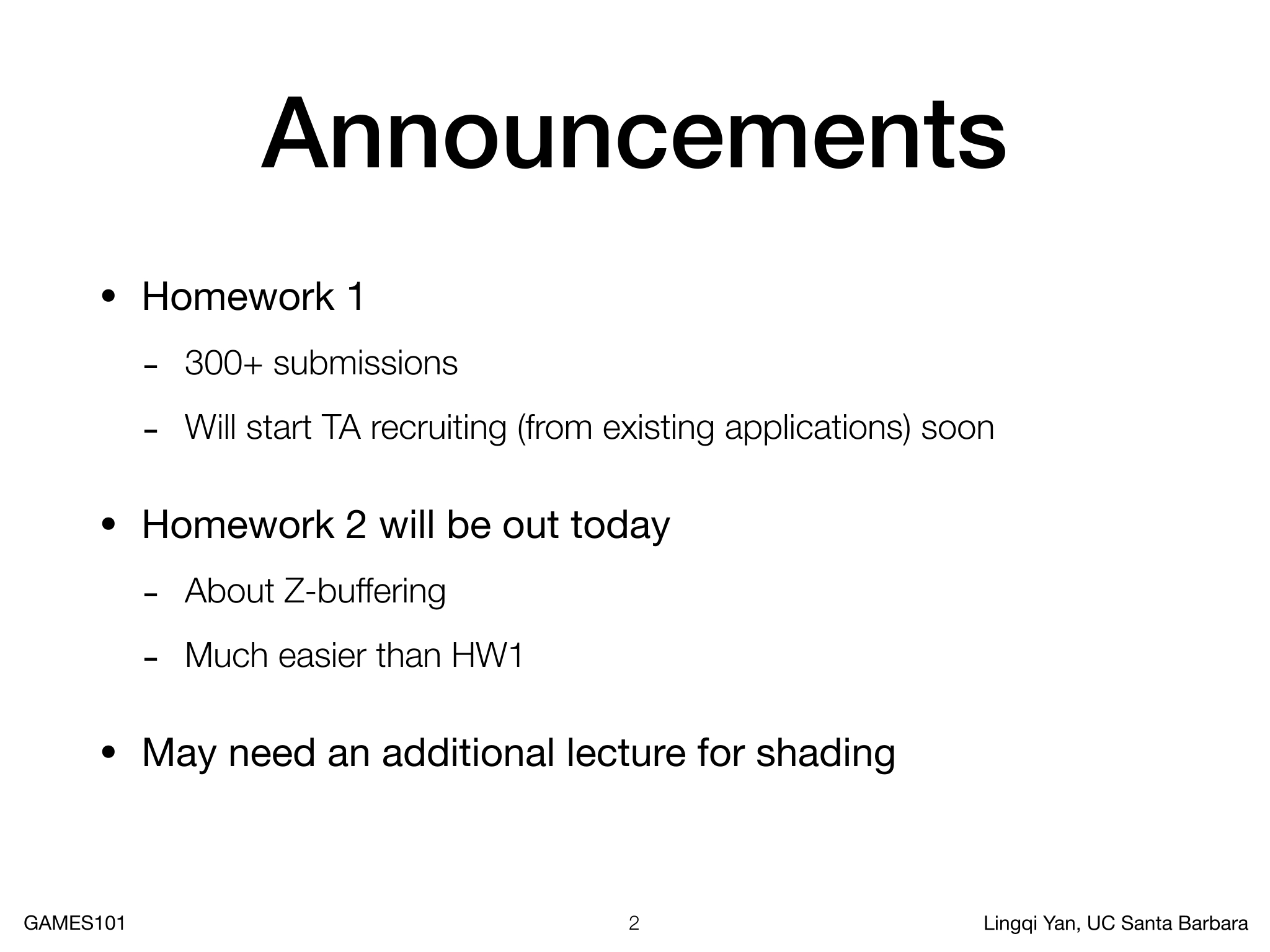 Announcements

• Homework 1

- 300+ submissions

- Will start TA recruiting (from existing applications) soon

• Homework 2 will be out today

- About Z-buffering

- Much easier than HW1

• May need an additional lecture for shading

GAMES101

2

Lingqi Yan, UC Santa Barbara